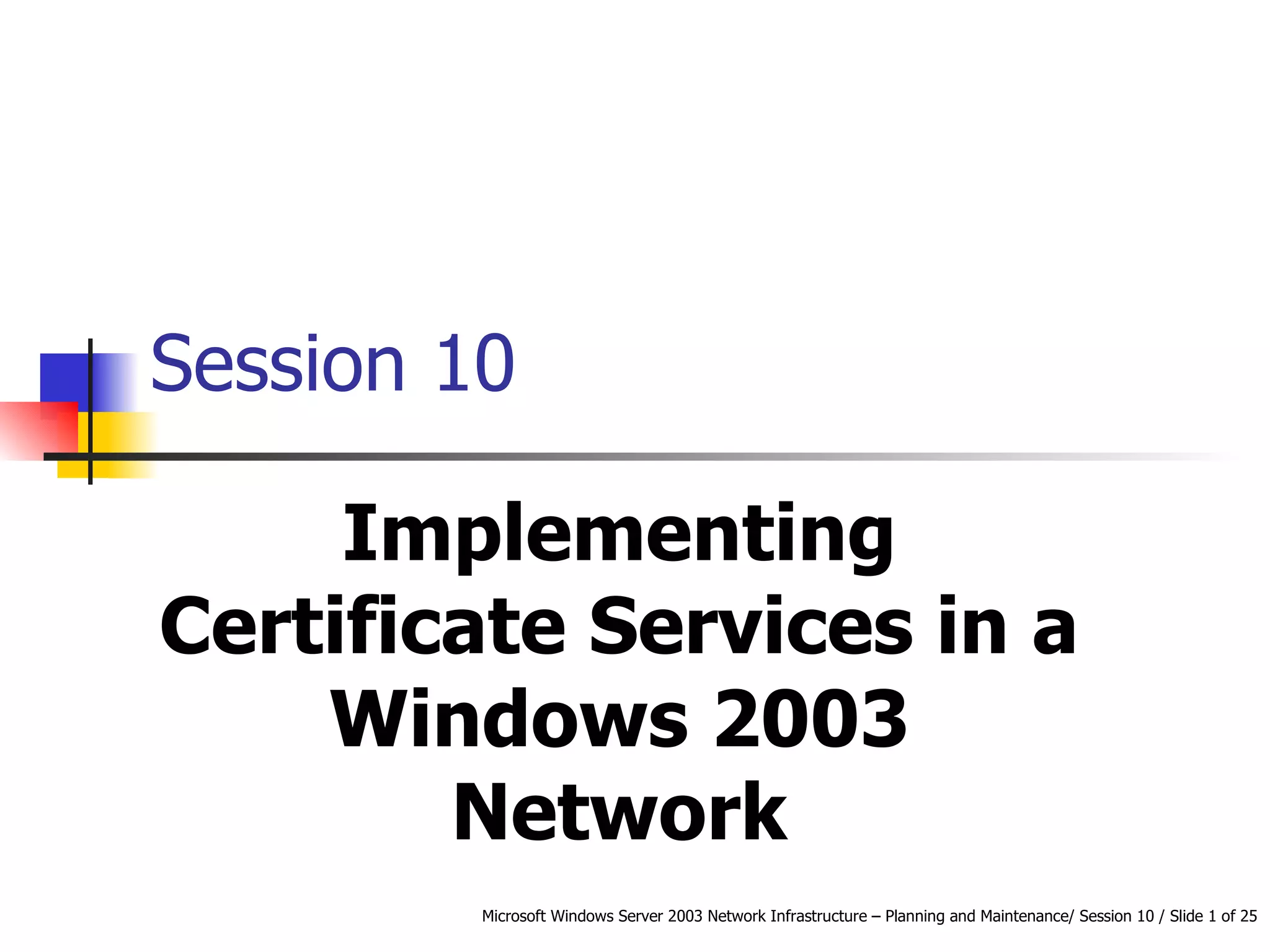 Session 10

Implementing Certificate Services in a Windows 2003 Network

Microsoft Windows Server 2003 Network Infrastructure – Planning and Maintenance/ Session 10 / Slide 1 of 25